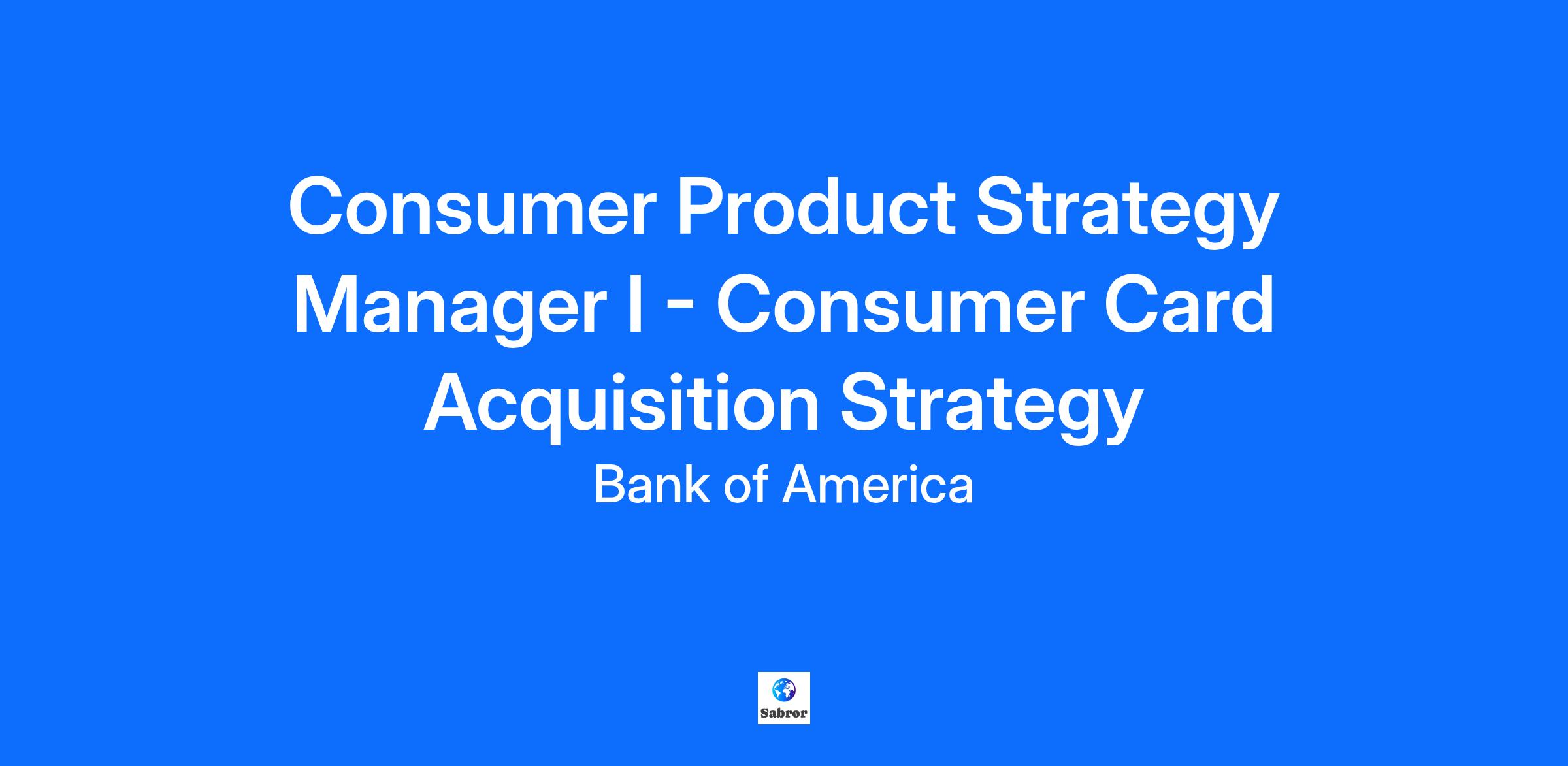 Consumer Product Strategy Manager I - Consumer Card Acquisition Strategy

Bank of America

Sabror